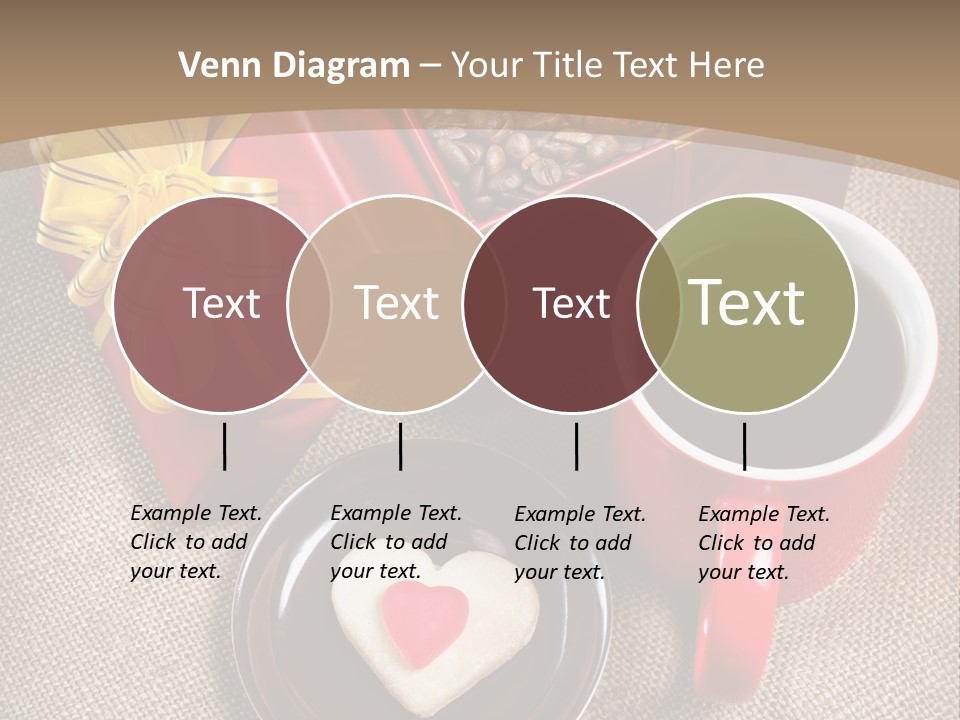 Venn Diagram – Your Title Text Here

Text

Text

Text

Text

Example Text. Click to add your text.

Example Text. Click to add your text.

Example Text. Click to add your text.

Example Text. Click to add your text.